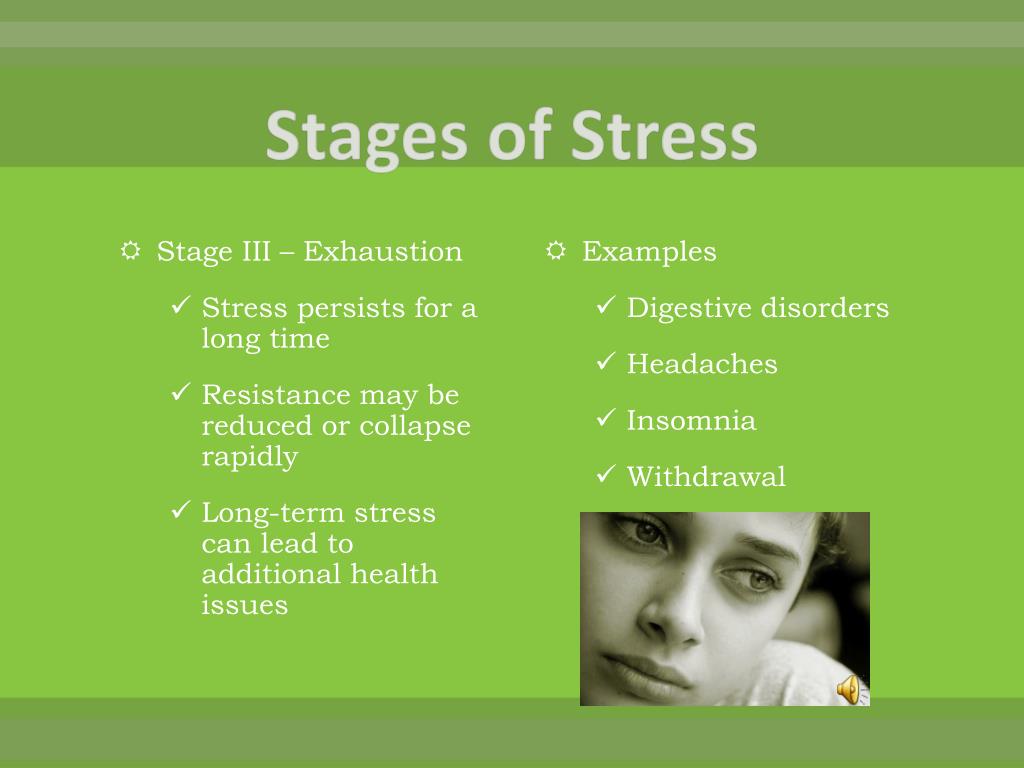 Stages of Stress

☼ Stage III – Exhaustion

✓ Stress persists for a long time

✓ Resistance may be reduced or collapse rapidly

✓ Long-term stress can lead to additional health issues

☼ Examples

✓ Digestive disorders

✓ Headaches

✓ Insomnia

✓ Withdrawal